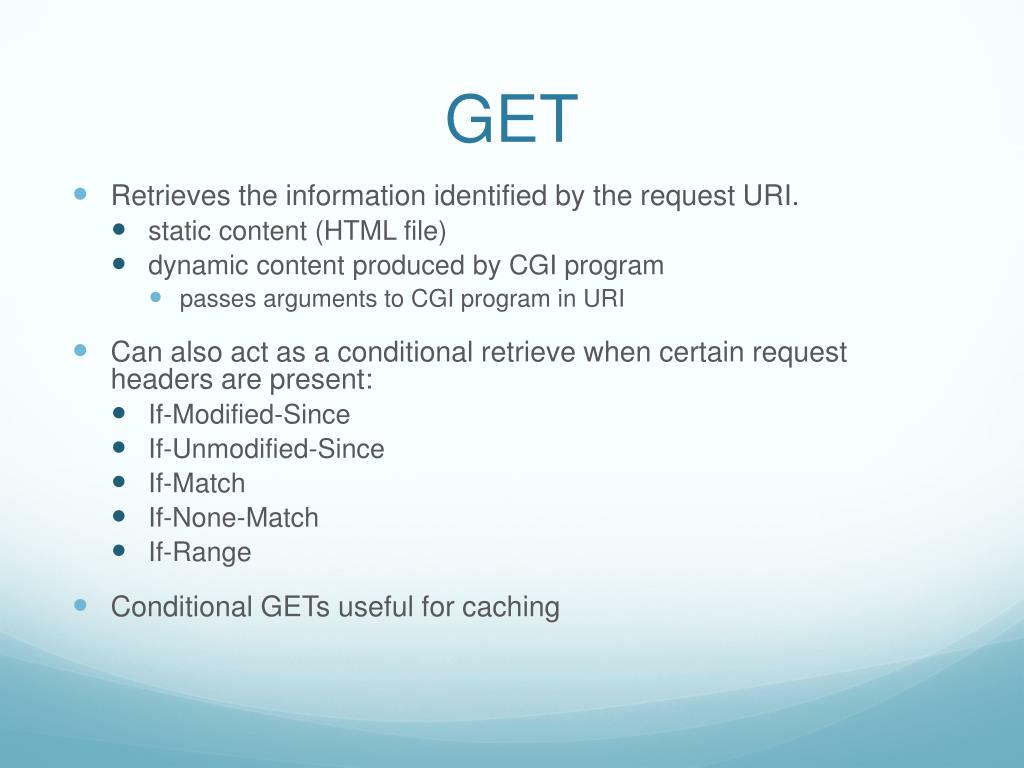 GET

- Retrieves the information identified by the request URI.
  - static content (HTML file)
  - dynamic content produced by CGI program
    - passes arguments to CGI program in URI
- Can also act as a conditional retrieve when certain request headers are present:
  - If-Modified-Since
  - If-Unmodified-Since
  - If-Match
  - If-None-Match
  - If-Range
- Conditional GETs useful for caching